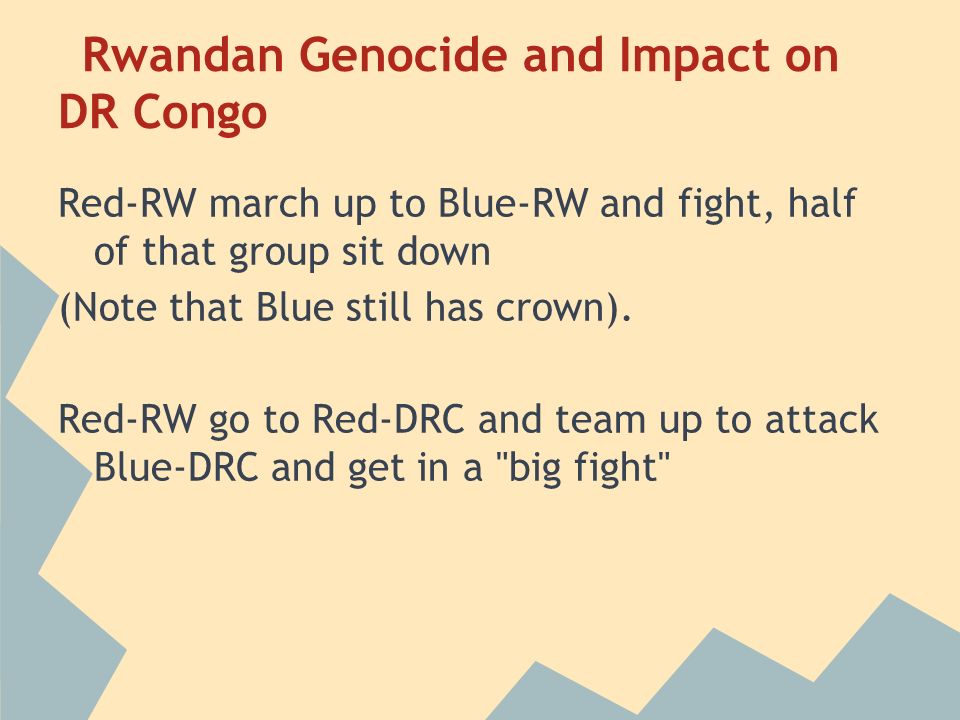 Rwandan Genocide and Impact on DR Congo

Red-RW march up to Blue-RW and fight, half of that group sit down

(Note that Blue still has crown).

Red-RW go to Red-DRC and team up to attack Blue-DRC and get in a "big fight"